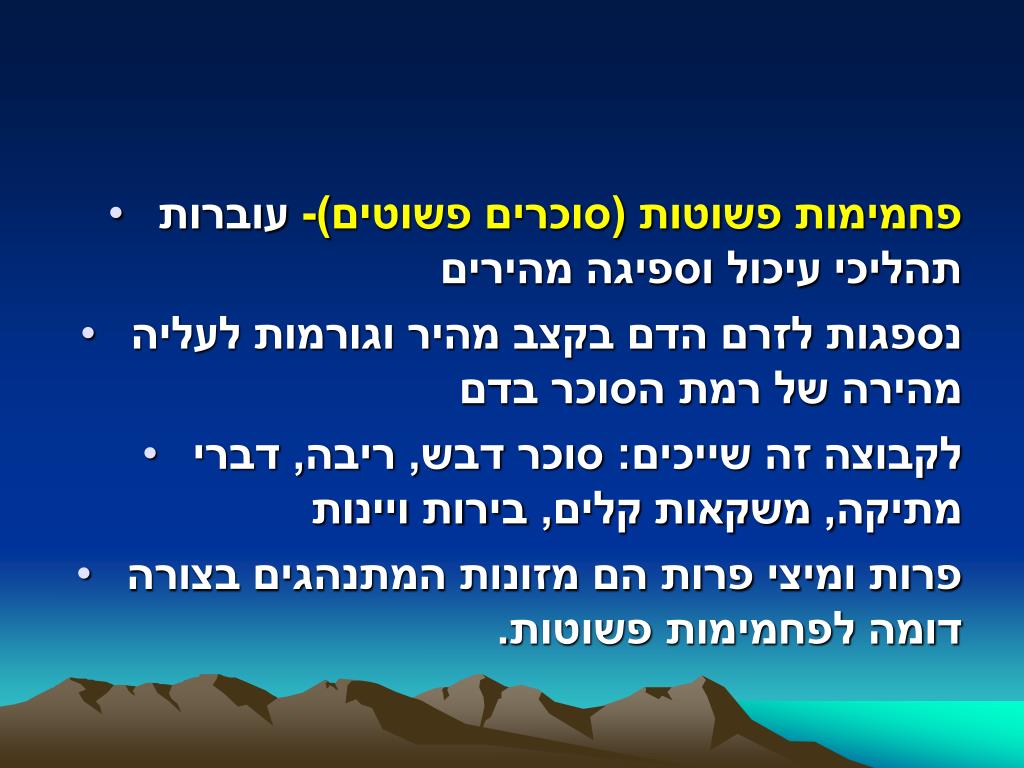 • פחמימות פשוטות (סוכרים פשוטים)- עוברות תהליכי עיכול וספיגה מהירים

• נספגות לזרם הדם בקצב מהיר וגורמות לעליה מהירה של רמת הסוכר בדם

• לקבוצה זה שייכים: סוכר דבש, ריבה, דברי מתיקה, משקאות קלים, בירות ויינות

• פרות ומיצי פרות הם מזונות המתנהגים בצורה דומה לפחמימות פשוטות.